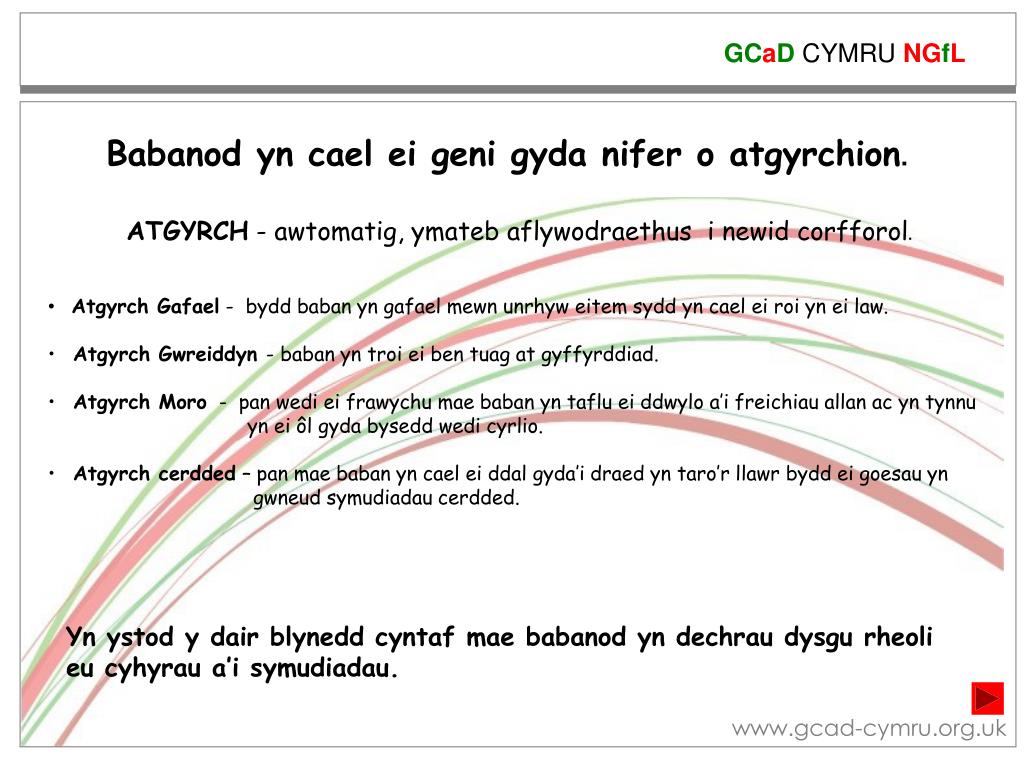 GCaD CYMRU NGfL

Babanod yn cael ei geni gyda nifer o atgyrchion.

ATGYRCH - awtomatig, ymateb aflywodraethus i newid corfforol.

• Atgyrch Gafael - bydd baban yn gafael mewn unrhyw eitem sydd yn cael ei roi yn ei law.

• Atgyrch Gwreiddyn - baban yn troi ei ben tuag at gyffyrddiad.

• Atgyrch Moro - pan wedi ei frawychu mae baban yn taflu ei ddwylo a'i freichiau allan ac yn tynnu yn ei ôl gyda bysedd wedi cyrlio.

• Atgyrch cerdded – pan mae baban yn cael ei ddal gyda'i draed yn taro'r llawr bydd ei goesau yn gwneud symudiadau cerdded.

Yn ystod y dair blynedd cyntaf mae babanod yn dechrau dysgu rheoli eu cyhyrau a'i symudiadau.

www.gcad-cymru.org.uk